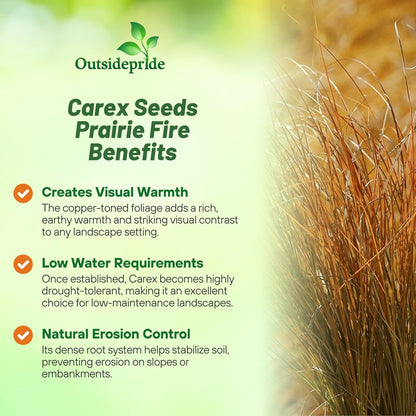 Outsidepride

Carex Seeds Prairie Fire Benefits

Creates Visual Warmth
The copper-toned foliage adds a rich, earthy warmth and striking visual contrast to any landscape setting.

Low Water Requirements
Once established, Carex becomes highly drought-tolerant, making it an excellent choice for low-maintenance landscapes.

Natural Erosion Control
Its dense root system helps stabilize soil, preventing erosion on slopes or embankments.